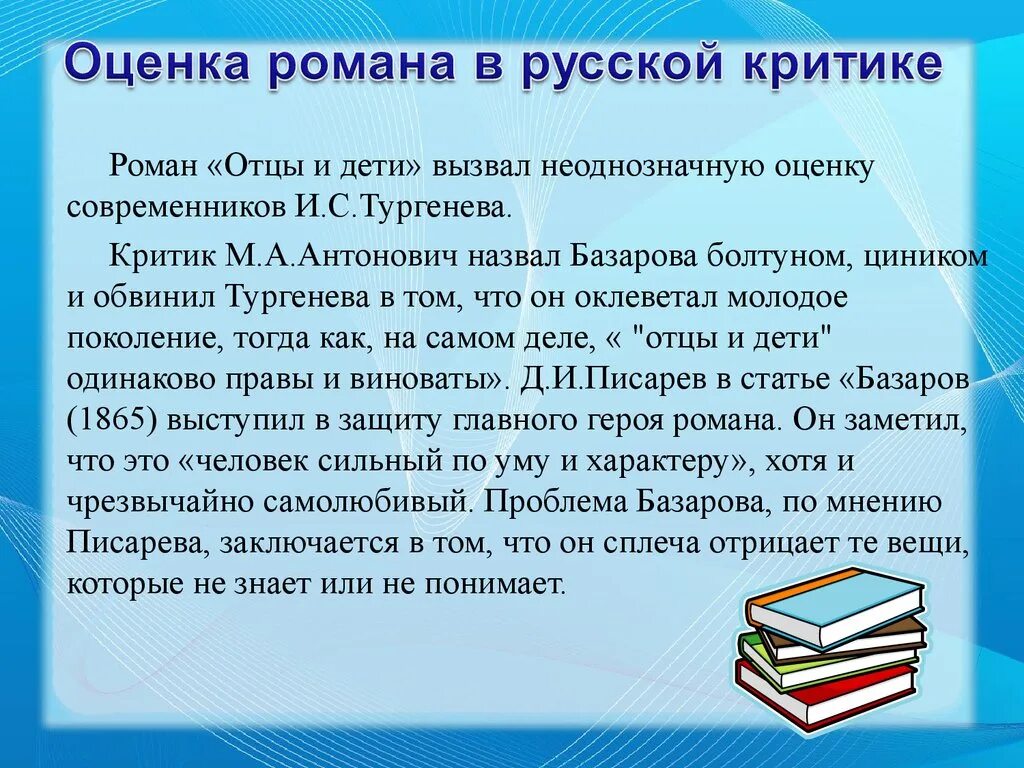 Оценка романа в русской критике

Роман «Отцы и дети» вызвал неоднозначную оценку современников И.С.Тургенева.

Критик М.А.Антонович назвал Базарова болтуном, циником и обвинил Тургенева в том, что он оклеветал молодое поколение, тогда как, на самом деле, « "отцы и дети" одинаково правы и виноваты». Д.И.Писарев в статье «Базаров (1865) выступил в защиту главного героя романа. Он заметил, что это «человек сильный по уму и характеру», хотя и чрезвычайно самолюбивый. Проблема Базарова, по мнению Писарева, заключается в том, что он сплеча отрицает те вещи, которые не знает или не понимает.